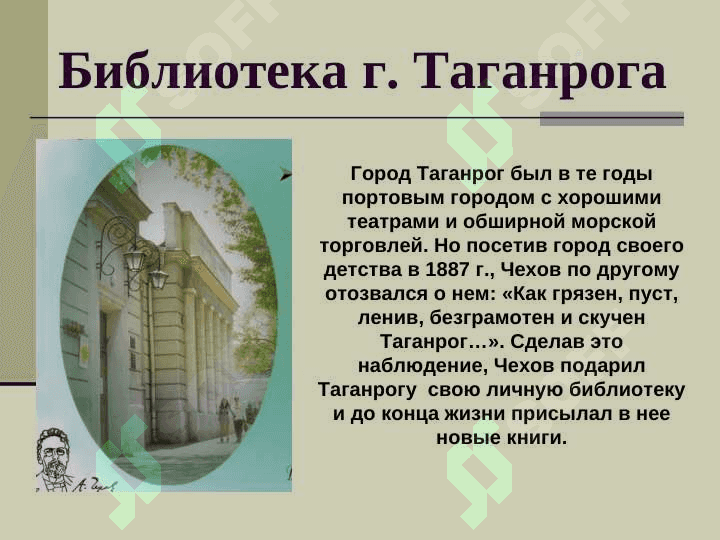 Библиотека г. Таганрога

Город Таганрог был в те годы портовым городом с хорошими театрами и обширной морской торговлей. Но посетив город своего детства в 1887 г., Чехов по другому отозвался о нем: «Как грязен, пуст, ленив, безграмотен и скучен Таганрог…». Сделав это наблюдение, Чехов подарил Таганрогу свою личную библиотеку и до конца жизни присылал в нее новые книги.

А. Чехов